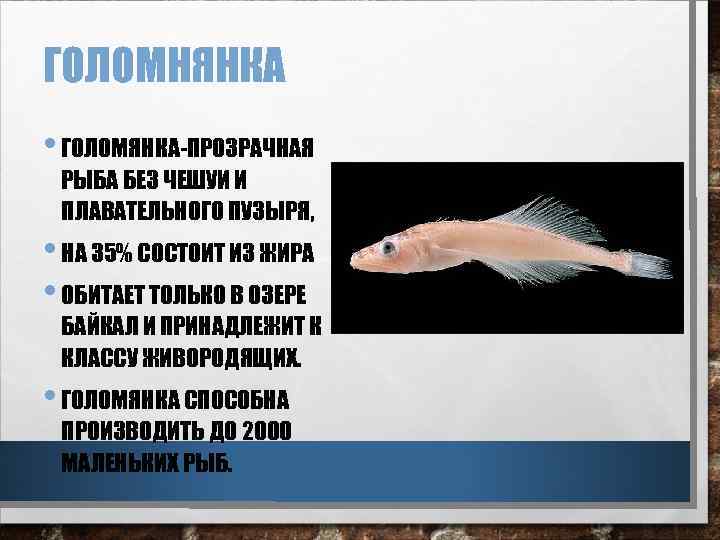 ГОЛОМНЯНКА

• ГОЛОМЯНКА-ПРОЗРАЧНАЯ РЫБА БЕЗ ЧЕШУИ И ПЛАВАТЕЛЬНОГО ПУЗЫРЯ,

• НА 35% СОСТОИТ ИЗ ЖИРА

• ОБИТАЕТ ТОЛЬКО В ОЗЕРЕ БАЙКАЛ И ПРИНАДЛЕЖИТ К КЛАССУ ЖИВОРОДЯЩИХ.

• ГОЛОМЯНКА СПОСОБНА ПРОИЗВОДИТЬ ДО 2000 МАЛЕНЬКИХ РЫБ.